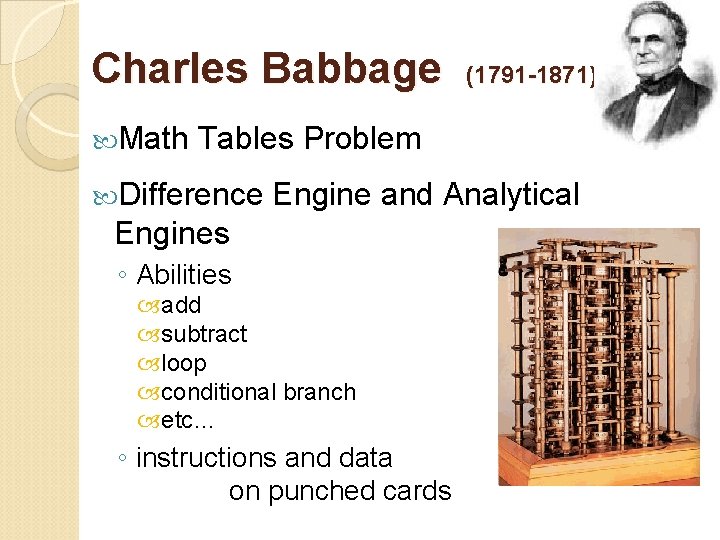 Charles Babbage (1791-1871)

Math Tables Problem

Difference Engine and Analytical Engines

◦ Abilities

add

subtract

loop

conditional branch

etc…

◦ instructions and data on punched cards